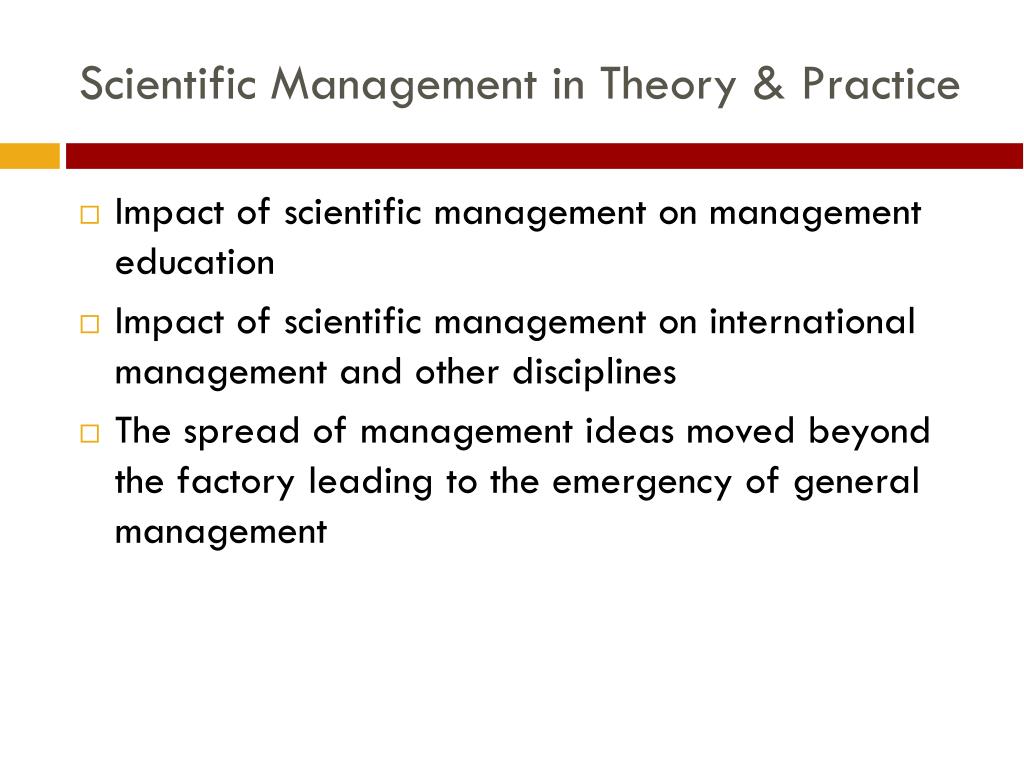 Scientific Management in Theory & Practice

□ Impact of scientific management on management education

□ Impact of scientific management on international management and other disciplines

□ The spread of management ideas moved beyond the factory leading to the emergency of general management